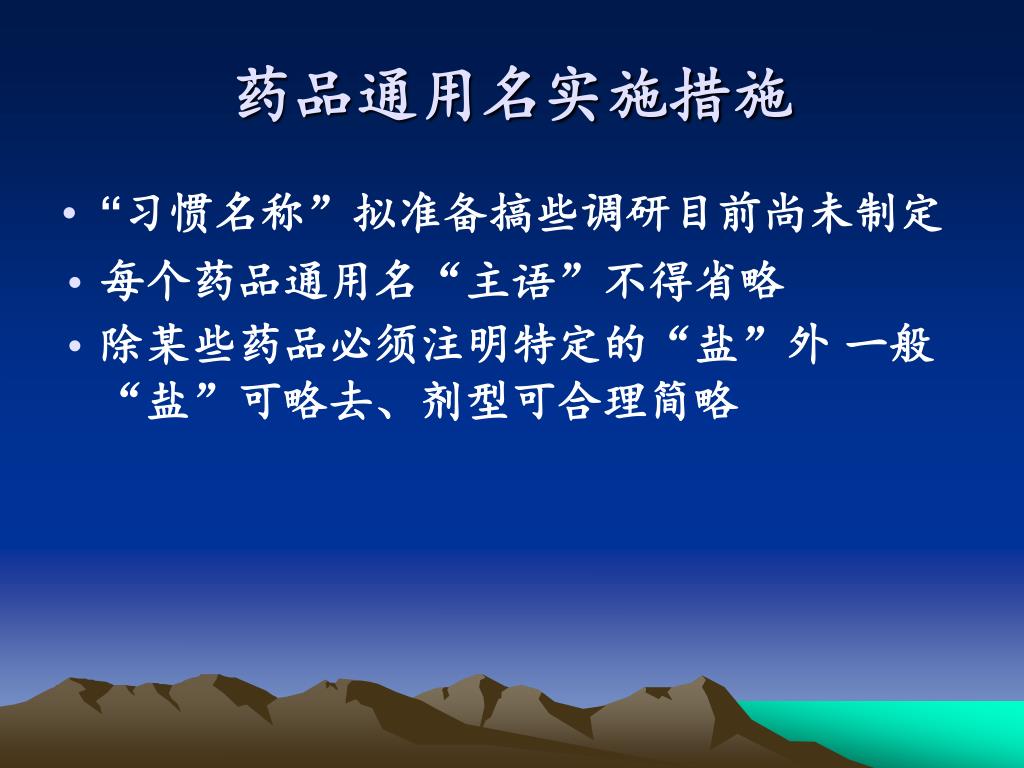 药品通用名实施措施

• “习惯名称”拟准备搞些调研目前尚未制定
• 每个药品通用名“主语”不得省略
• 除某些药品必须注明特定的“盐”外 一般“盐”可略去、剂型可合理简略